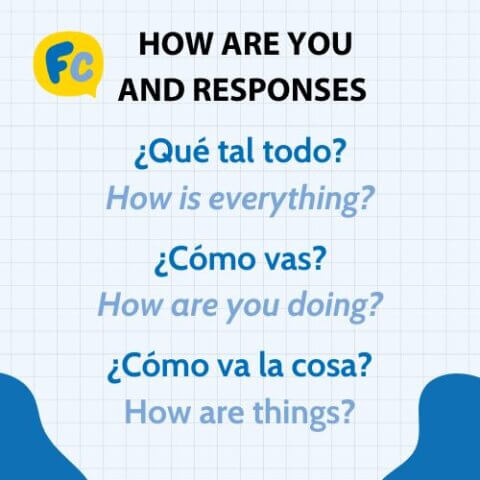 FC

HOW ARE YOU AND RESPONSES

¿Qué tal todo?
How is everything?

¿Cómo vas?
How are you doing?

¿Cómo va la cosa?
How are things?